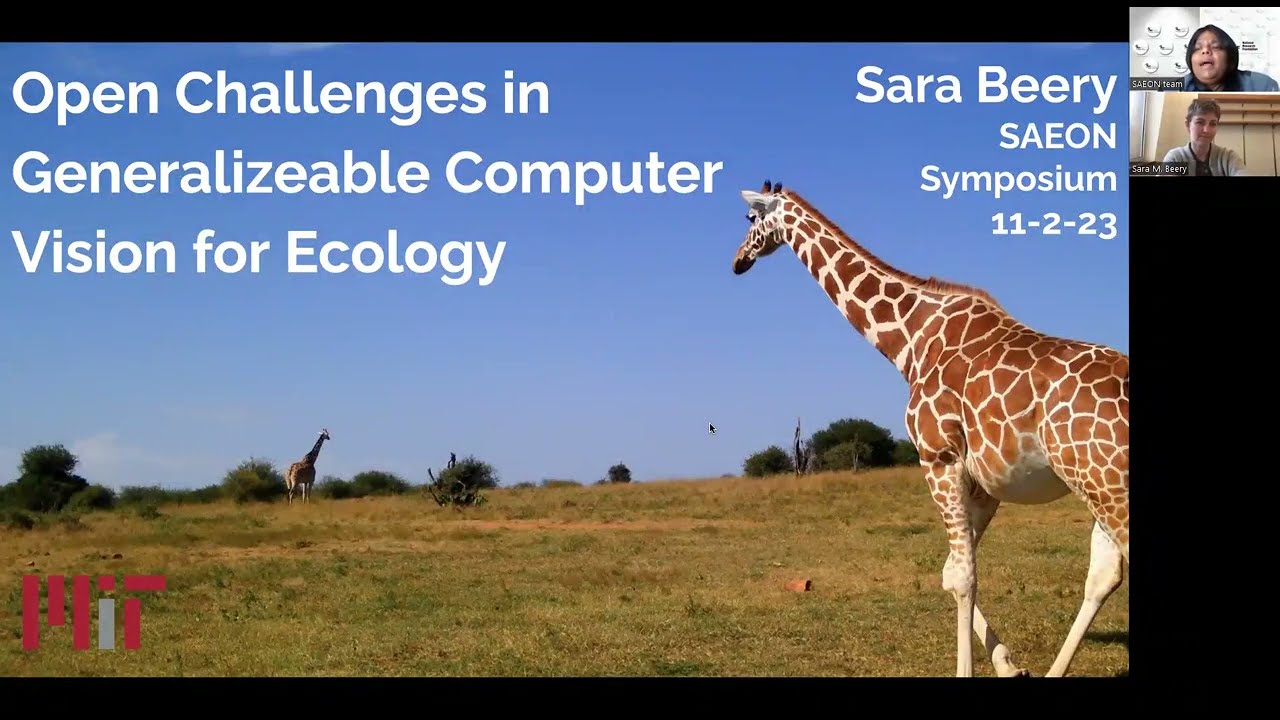 Open Challenges in Generalizeable Computer Vision for Ecology

Sara Beery
SAEON
Symposium
11-2-23

SAEON team

Sara M. Beery